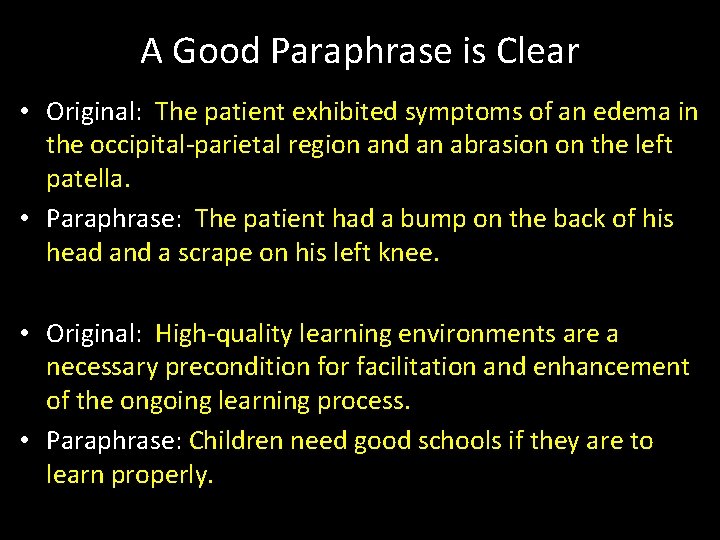 A Good Paraphrase is Clear

• Original: The patient exhibited symptoms of an edema in the occipital-parietal region and an abrasion on the left patella.
• Paraphrase: The patient had a bump on the back of his head and a scrape on his left knee.

• Original: High-quality learning environments are a necessary precondition for facilitation and enhancement of the ongoing learning process.
• Paraphrase: Children need good schools if they are to learn properly.